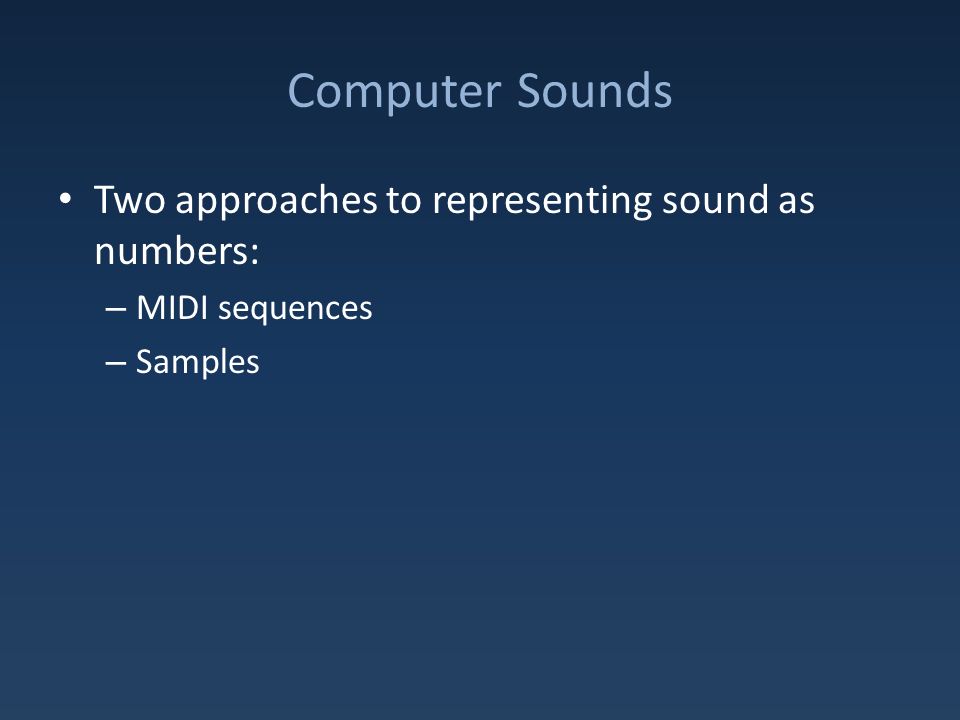 Computer Sounds

• Two approaches to representing sound as numbers:

– MIDI sequences

– Samples